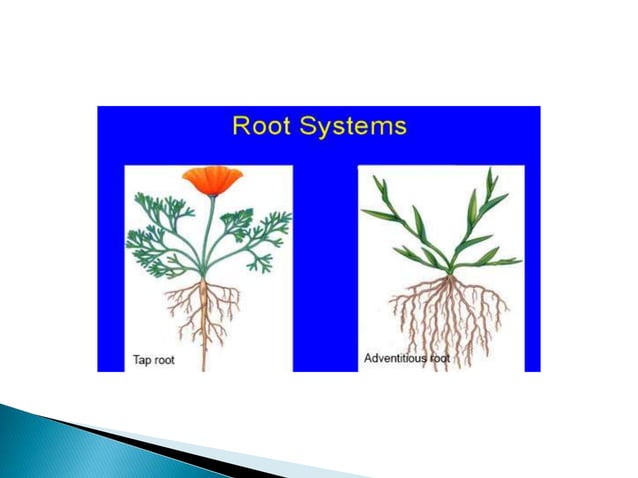 Root Systems

Tap root

Adventitious root